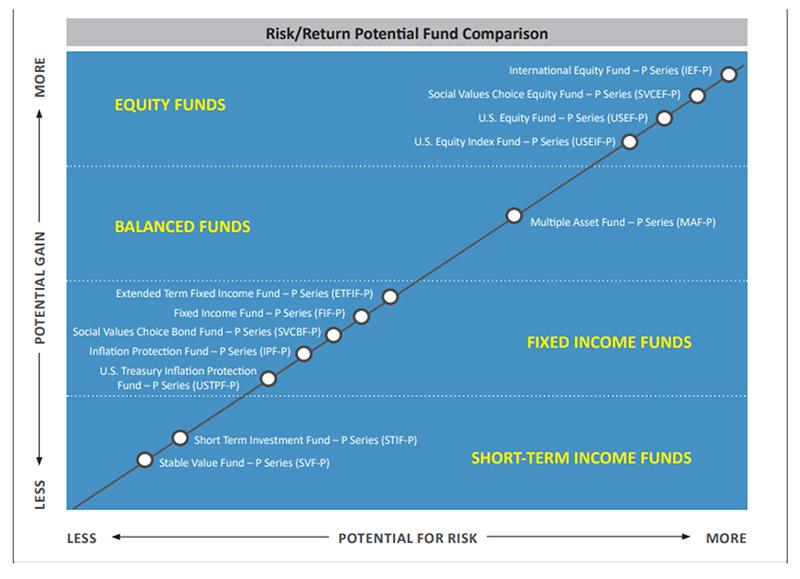 Risk/Return Potential Fund Comparison

MORE

POTENTIAL GAIN

LESS

EQUITY FUNDS

International Equity Fund – P Series (IEF-P)
Social Values Choice Equity Fund – P Series (SVCEF-P)
U.S. Equity Fund – P Series (USEF-P)
U.S. Equity Index Fund – P Series (USEIF-P)

BALANCED FUNDS

Multiple Asset Fund – P Series (MAF-P)

Extended Term Fixed Income Fund – P Series (ETFIF-P)
Fixed Income Fund – P Series (FIF-P)
Social Values Choice Bond Fund – P Series (SVCBF-P)
Inflation Protection Fund – P Series (IPF-P)
U.S. Treasury Inflation Protection Fund – P Series (USTPF-P)

FIXED INCOME FUNDS

Short Term Investment Fund – P Series (STIF-P)
Stable Value Fund – P Series (SVF-P)

SHORT-TERM INCOME FUNDS

LESS
POTENTIAL FOR RISK
MORE